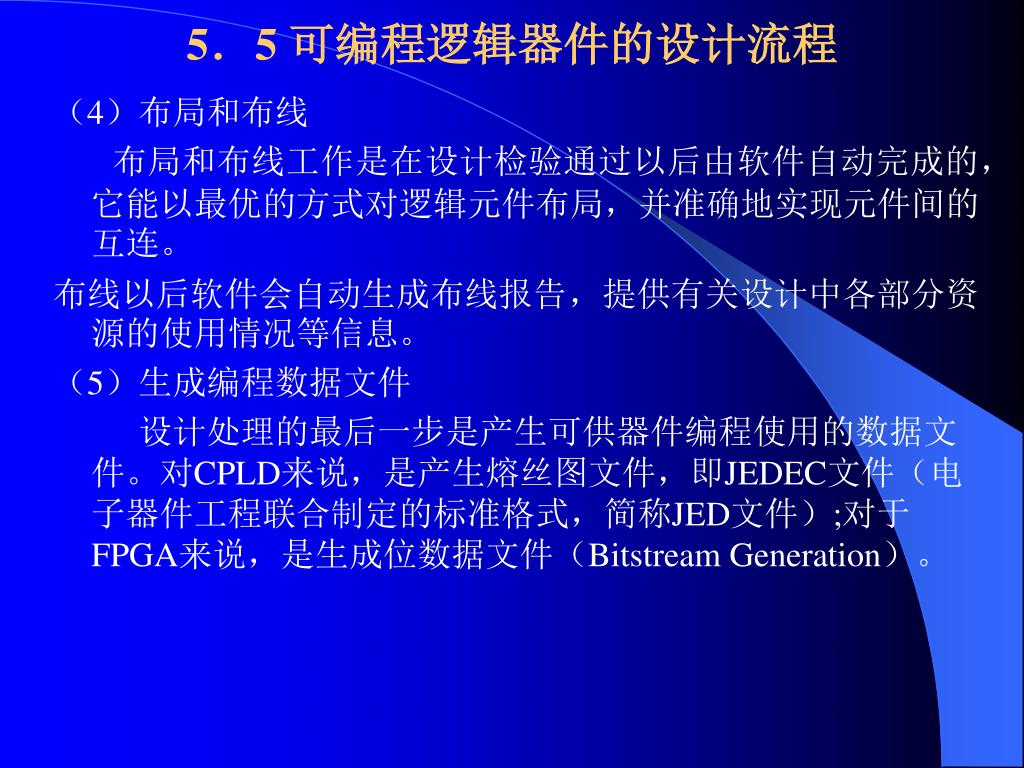 5．5 可编程逻辑器件的设计流程

（4）布局和布线

布局和布线工作是在设计检验通过以后由软件自动完成的，它能以最优的方式对逻辑元件布局，并准确地实现元件间的互连。

布线以后软件会自动生成布线报告，提供有关设计中各部分资源的使用情况等信息。

（5）生成编程数据文件

设计处理的最后一步是产生可供器件编程使用的数据文件。对CPLD来说，是产生熔丝图文件，即JEDEC文件（电子器件工程联合制定的标准格式，简称JED文件）;对于FPGA来说，是生成位数据文件（Bitstream Generation）。